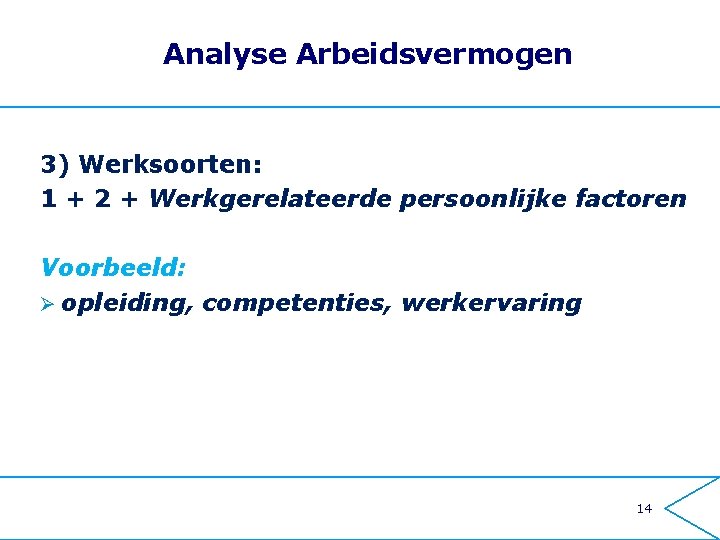 Analyse Arbeidsvermogen

3) Werksoorten:
1 + 2 + Werkgerelateerde persoonlijke factoren

Voorbeeld:
➢ opleiding, competenties, werkervaring

14